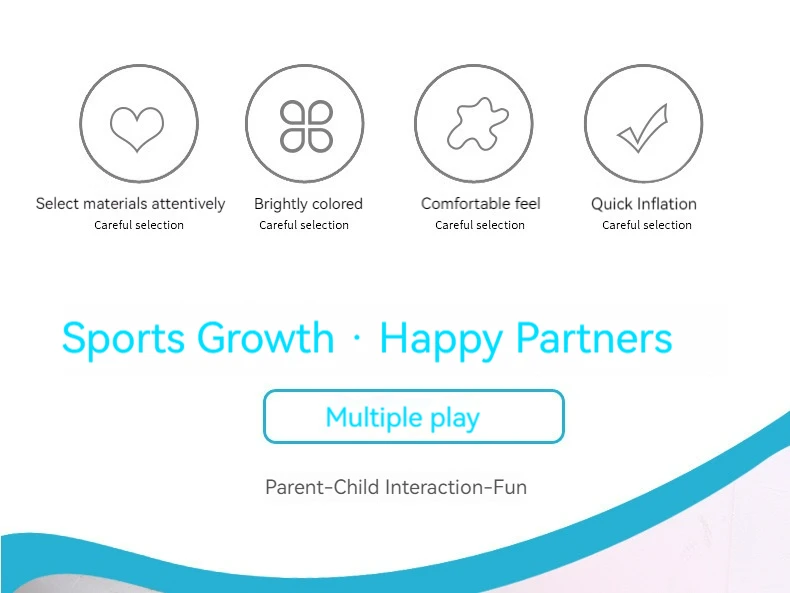 Select materials attentively
Careful selection

Brightly colored
Careful selection

Comfortable feel
Careful selection

Quick Inflation
Careful selection

Sports Growth · Happy Partners

Multiple play

Parent-Child Interaction-Fun